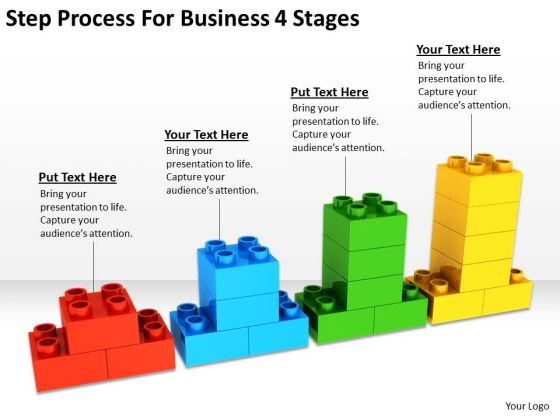 Step Process For Business 4 Stages

Put Text Here
Bring your presentation to life. Capture your audience's attention.

Your Text Here
Bring your presentation to life. Capture your audience's attention.

Put Text Here
Bring your presentation to life. Capture your audience's attention.

Your Text Here
Bring your presentation to life. Capture your audience's attention.

Your Logo